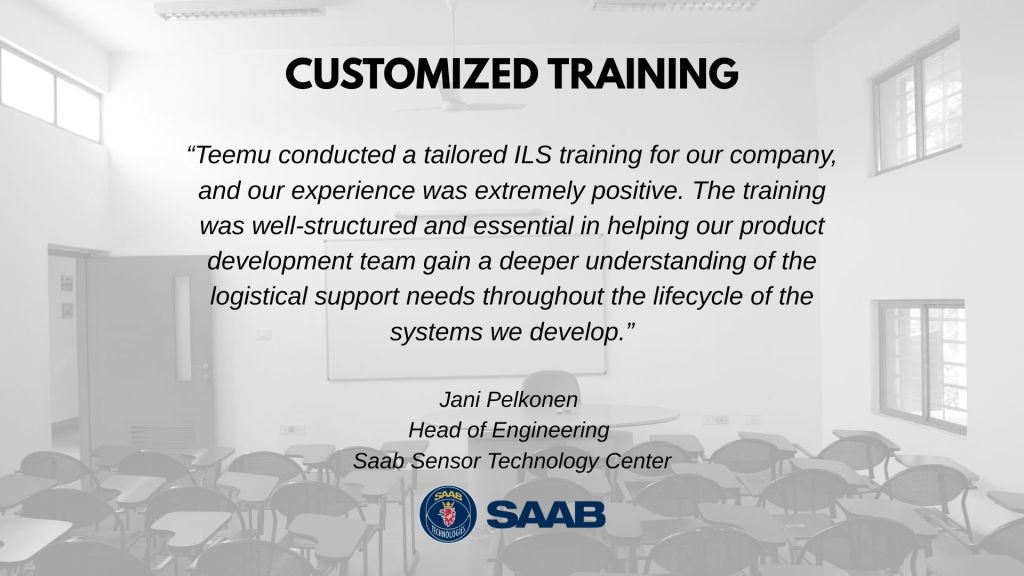 CUSTOMIZED TRAINING

“Teemu conducted a tailored ILS training for our company, and our experience was extremely positive. The training was well-structured and essential in helping our product development team gain a deeper understanding of the logistical support needs throughout the lifecycle of the systems we develop.”

Jani Pelkonen
Head of Engineering
Saab Sensor Technology Center

SAAB TECHNOLOGIES SAAB